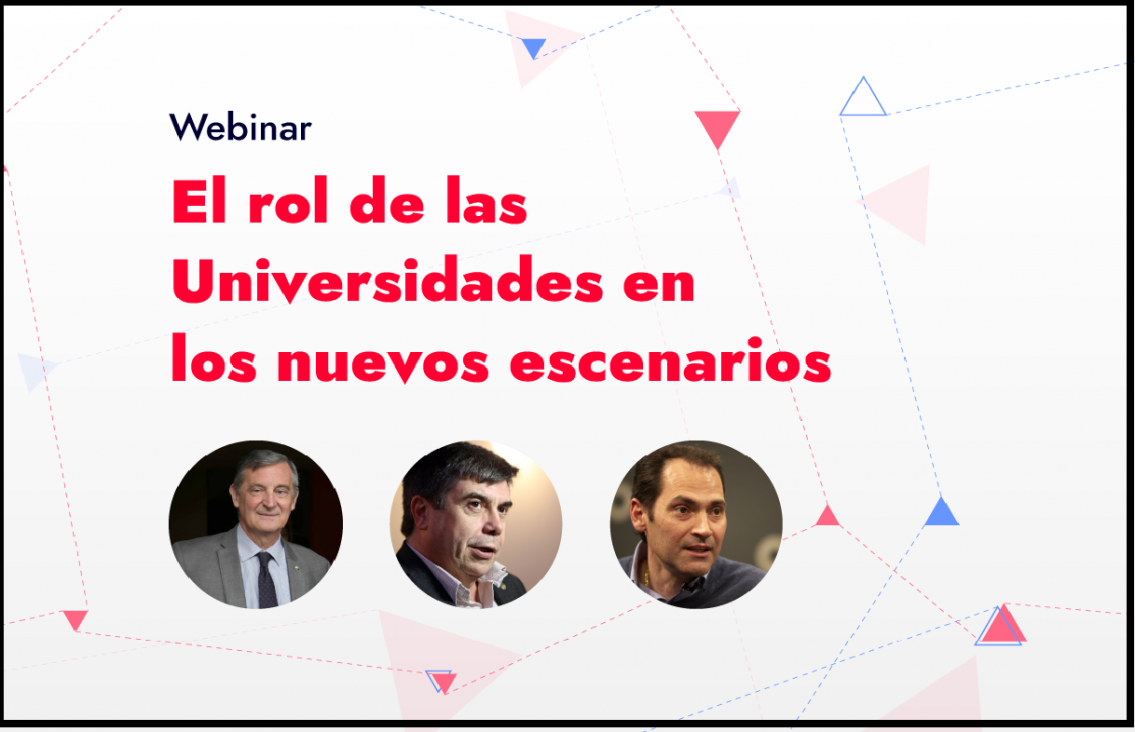 Webinar

El rol de las Universidades en los nuevos escenarios